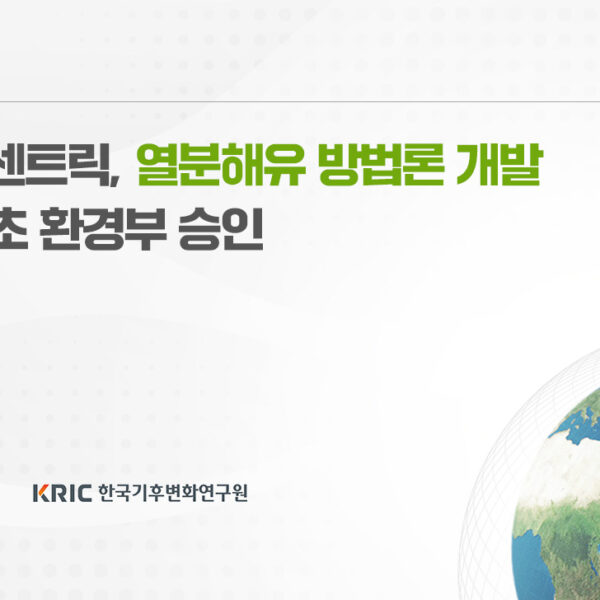 센트릭, 열분해유 방법론 개발
초 환경부 승인

KRIC 한국기후변화연구원